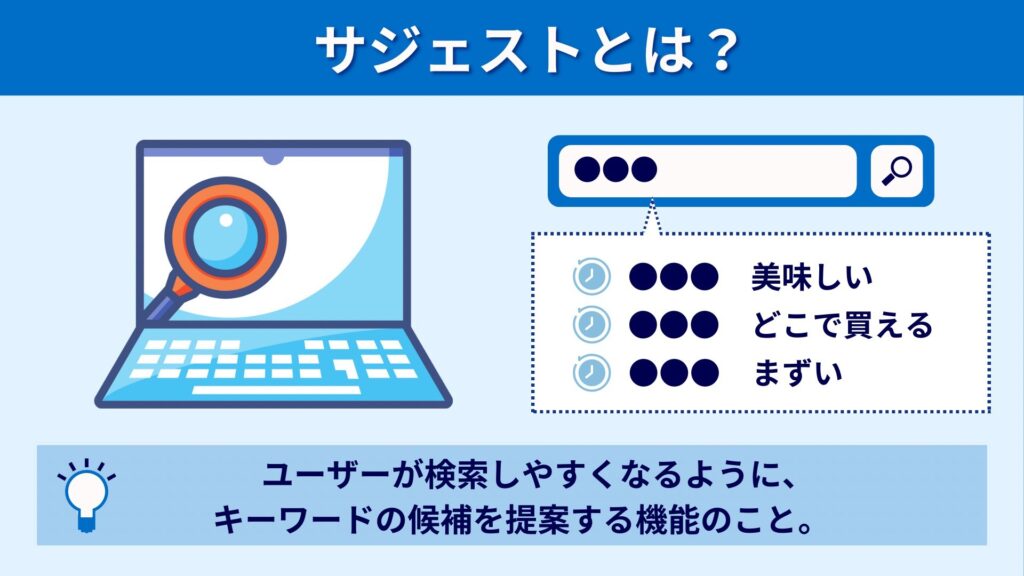 サジェストとは？

●●●

●●● 美味しい
●●● どこで買える
●●● まずい

ユーザーが検索しやすくなるように、
キーワードの候補を提案する機能のこと。